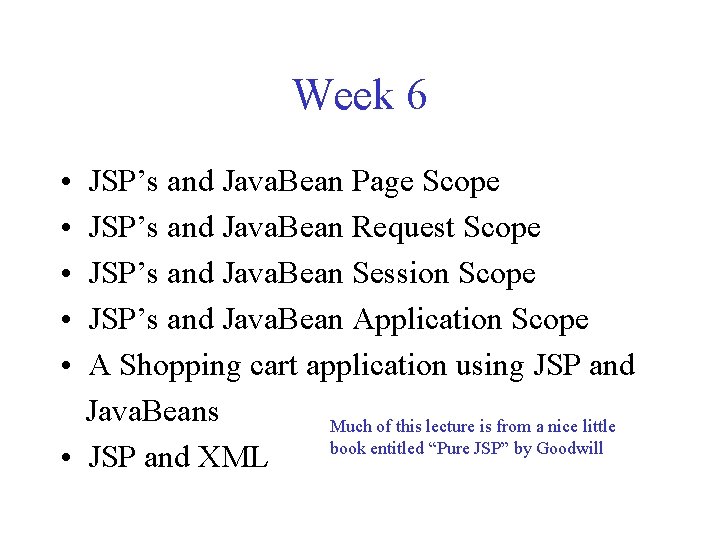 Week 6

• JSP’s and JavaBean Page Scope
• JSP’s and JavaBean Request Scope
• JSP’s and JavaBean Session Scope
• JSP’s and JavaBean Application Scope
• A Shopping cart application using JSP and JavaBeans
• JSP and XML

Much of this lecture is from a nice little book entitled “Pure JSP” by Goodwill